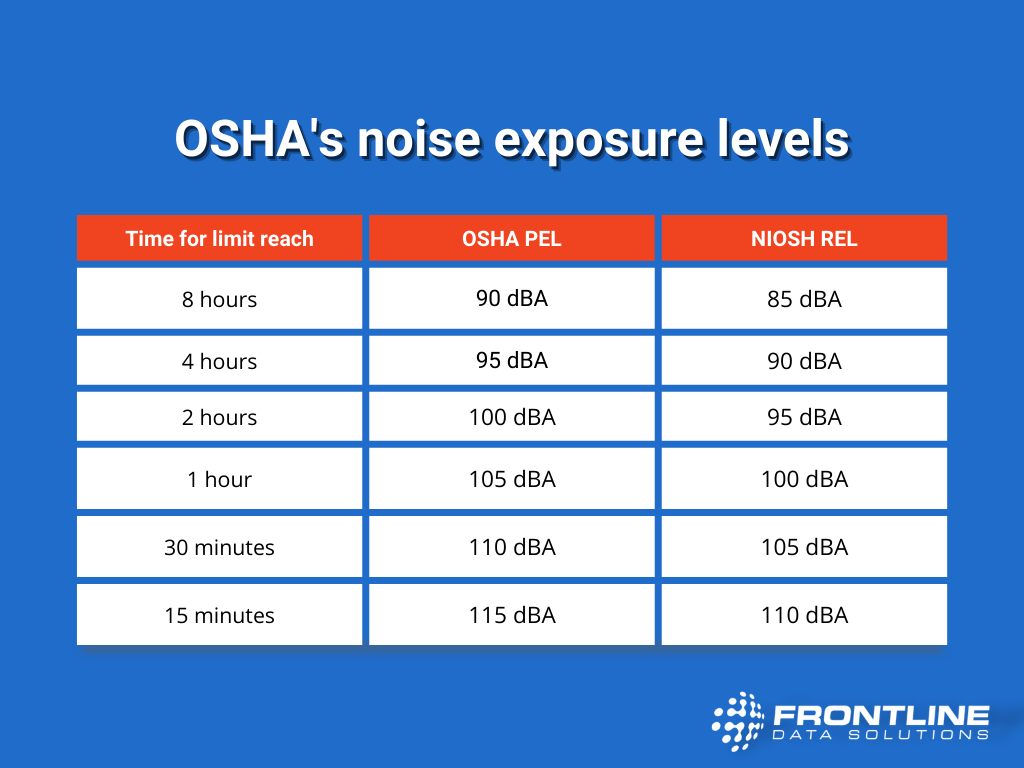 OSHA's noise exposure levels

| Time for limit reach | OSHA PEL | NIOSH REL |
|---|---|---|
| 8 hours | 90 dBA | 85 dBA |
| 4 hours | 95 dBA | 90 dBA |
| 2 hours | 100 dBA | 95 dBA |
| 1 hour | 105 dBA | 100 dBA |
| 30 minutes | 110 dBA | 105 dBA |
| 15 minutes | 115 dBA | 110 dBA |

FRONTLINE
DATA SOLUTIONS